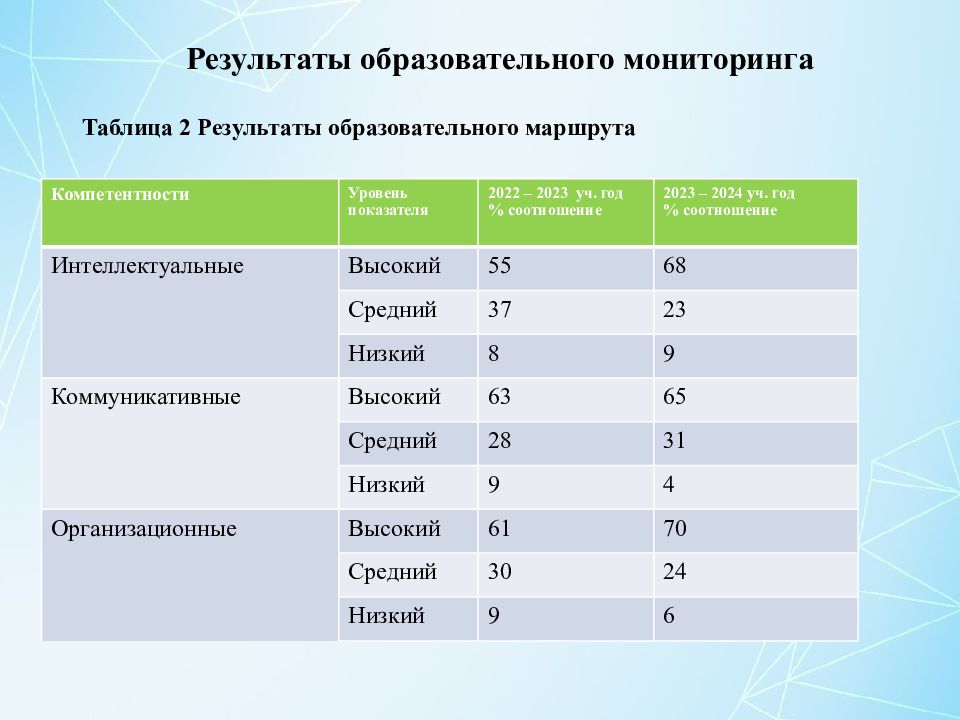 Результаты образовательного мониторинга

Таблица 2 Результаты образовательного маршрута

| Компетентности | Уровень показателя | 2022 – 2023 уч. год % соотношение | 2023 – 2024 уч. год % соотношение |
|---|---|---|---|
| Интеллектуальные | Высокий | 55 | 68 |
| | Средний | 37 | 23 |
| | Низкий | 8 | 9 |
| Коммуникативные | Высокий | 63 | 65 |
| | Средний | 28 | 31 |
| | Низкий | 9 | 4 |
| Организационные | Высокий | 61 | 70 |
| | Средний | 30 | 24 |
| | Низкий | 9 | 6 |